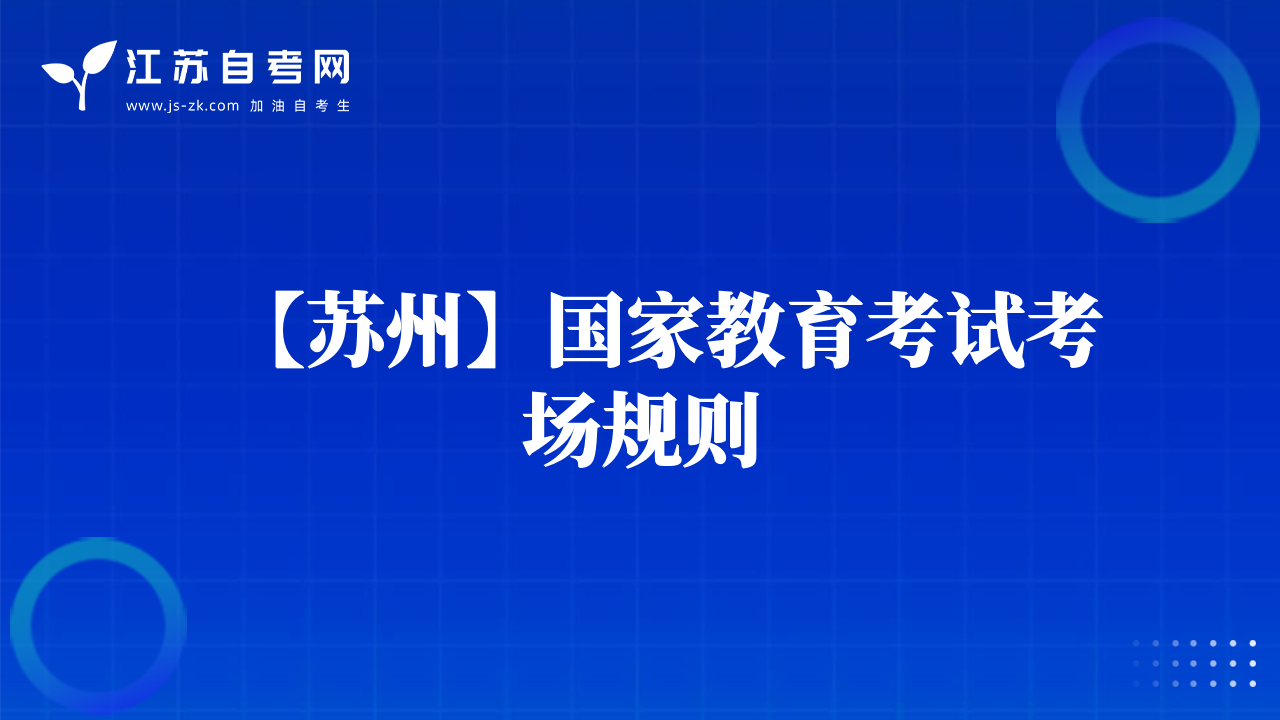 江苏自考网
www.js-zk.com 加油自考生

【苏州】国家教育考试考场规则